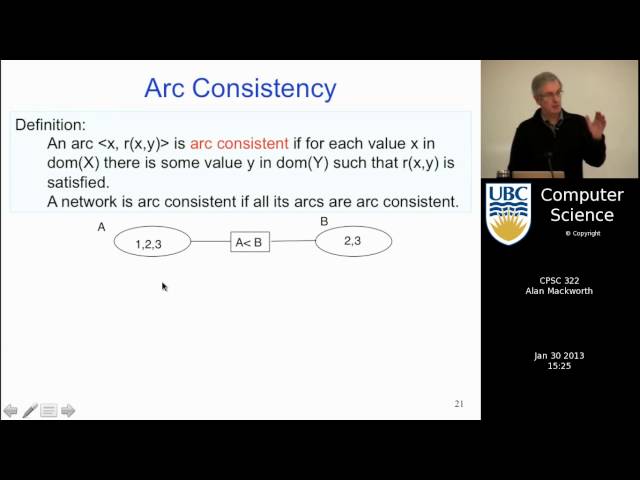 Arc Consistency

Definition:
An arc <x, r(x,y)> is arc consistent if for each value x in dom(X) there is some value y in dom(Y) such that r(x,y) is satisfied.
A network is arc consistent if all its arcs are arc consistent.

A

1,2,3

A< B

B

2,3

21

UBC

Computer Science

© Copyright

CPSC 322
Alan Mackworth

Jan 30 2013
15:25